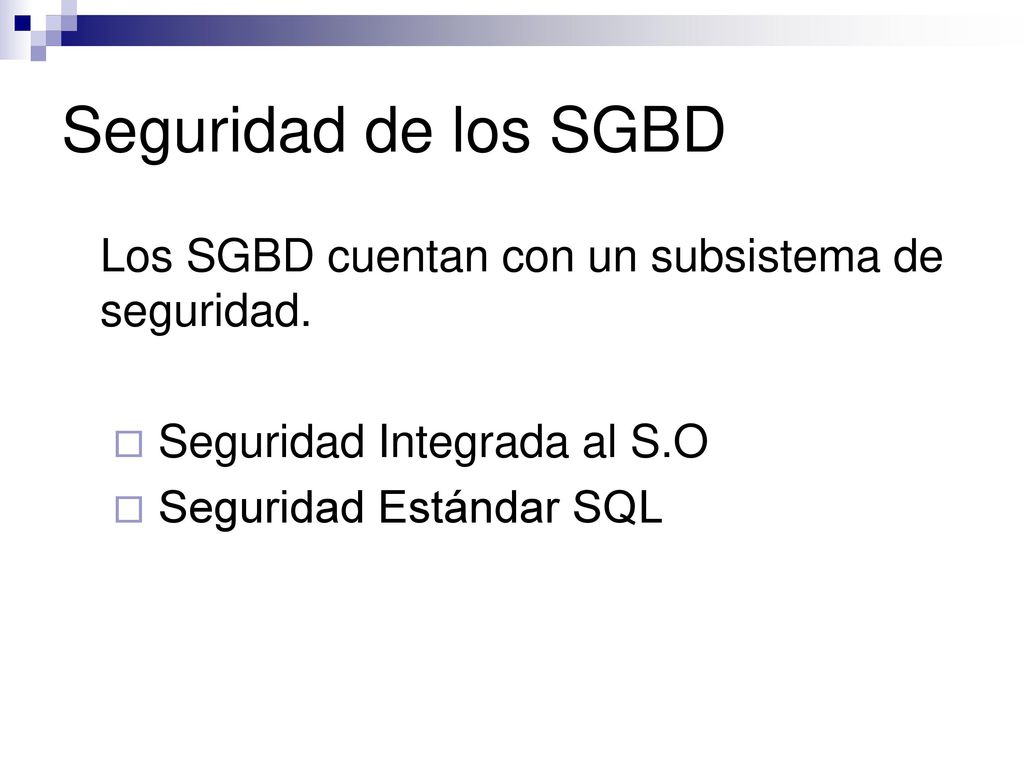 Seguridad de los SGBD

Los SGBD cuentan con un subsistema de seguridad.

Seguridad Integrada al S.O
Seguridad Estándar SQL